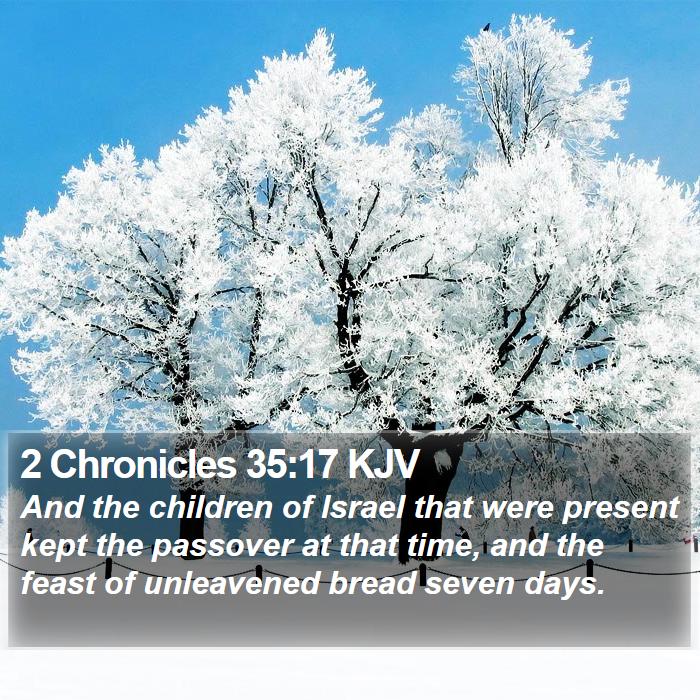 2 Chronicles 35:17 KJV

And the children of Israel that were present kept the passover at that time, and the feast of unleavened bread seven days.